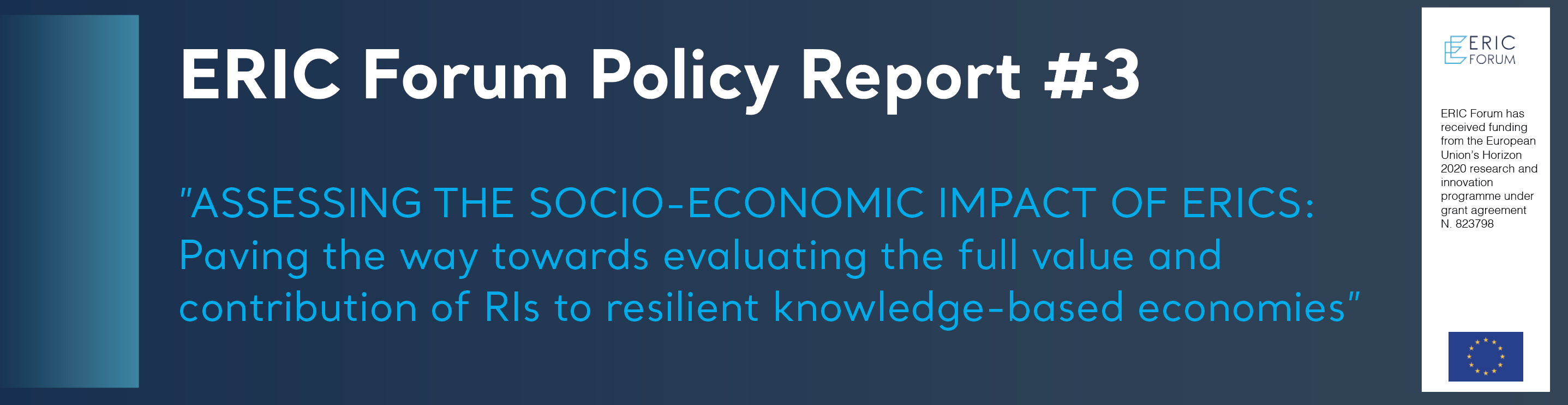 ERIC Forum Policy Report #3

"ASSESSING THE SOCIO-ECONOMIC IMPACT OF ERICS: Paving the way towards evaluating the full value and contribution of RIs to resilient knowledge-based economies"

ERIC FORUM

ERIC Forum has received funding from the European Union's Horizon 2020 research and innovation programme under grant agreement N. 823798